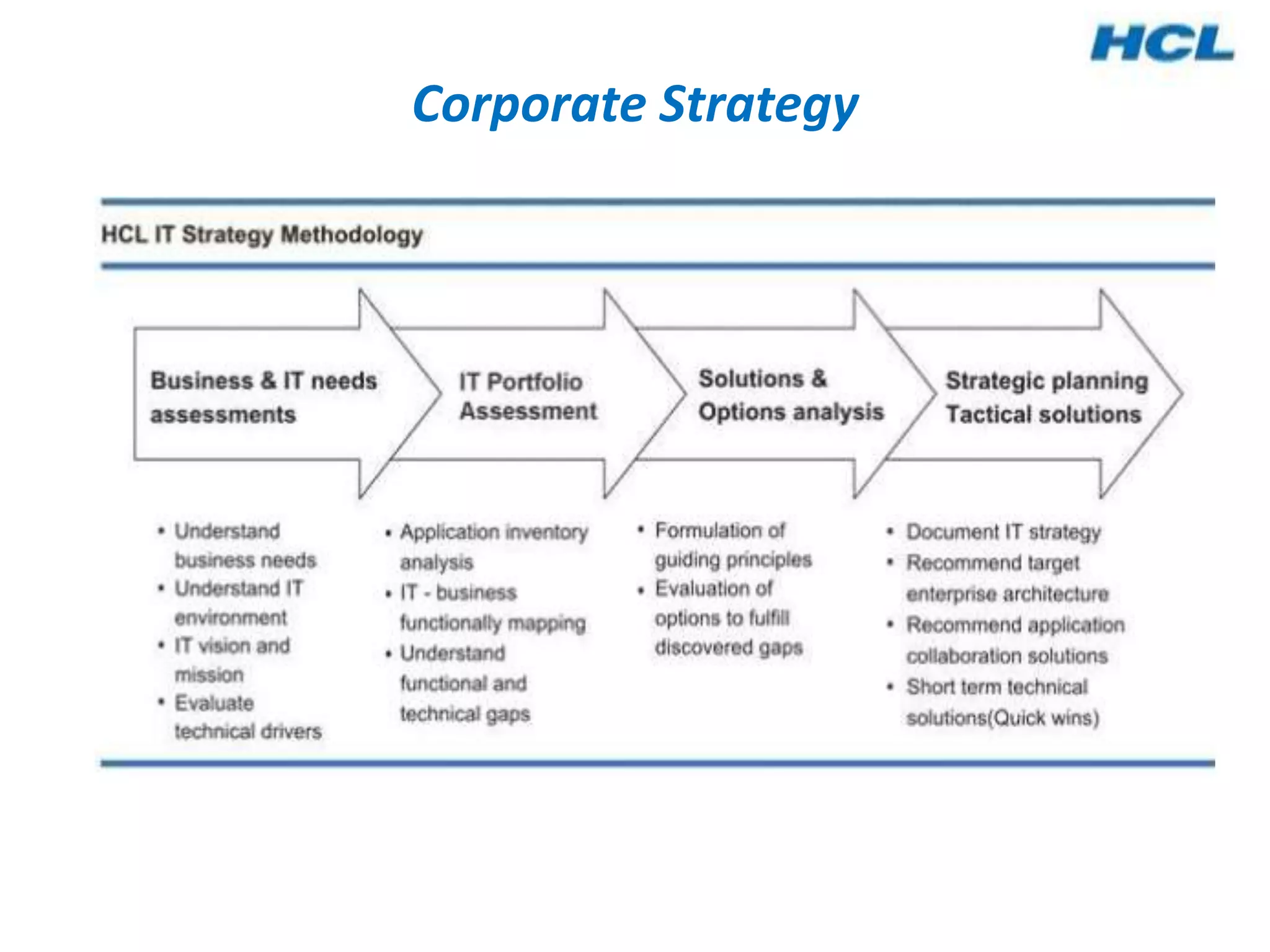 HCL

Corporate Strategy

HCL IT Strategy Methodology

Business & IT needs assessments

IT Portfolio Assessment

Solutions & Options analysis

Strategic planning Tactical solutions

• Understand business needs
• Understand IT environment
• IT vision and mission
• Evaluate technical drivers

• Application inventory analysis
• IT - business functionally mapping
• Understand functional and technical gaps

• Formulation of guiding principles
• Evaluation of options to fulfill discovered gaps

• Document IT strategy
• Recommend target enterprise architecture
• Recommend application collaboration solutions
• Short term technical solutions(Quick wins)